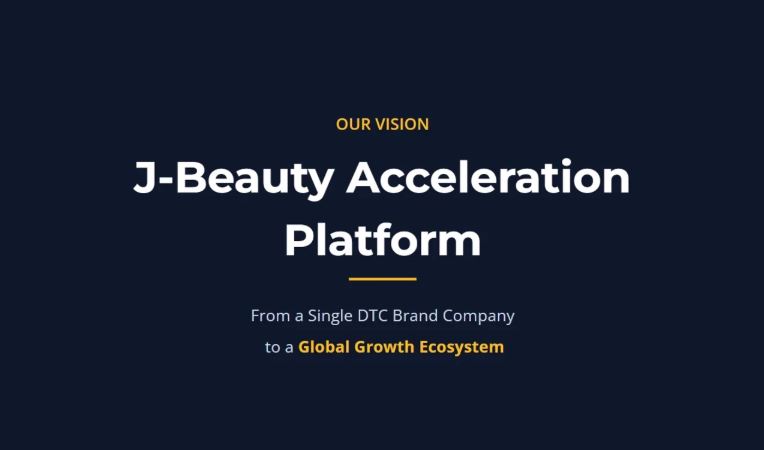 OUR VISION

J-Beauty Acceleration Platform

From a Single DTC Brand Company
to a Global Growth Ecosystem